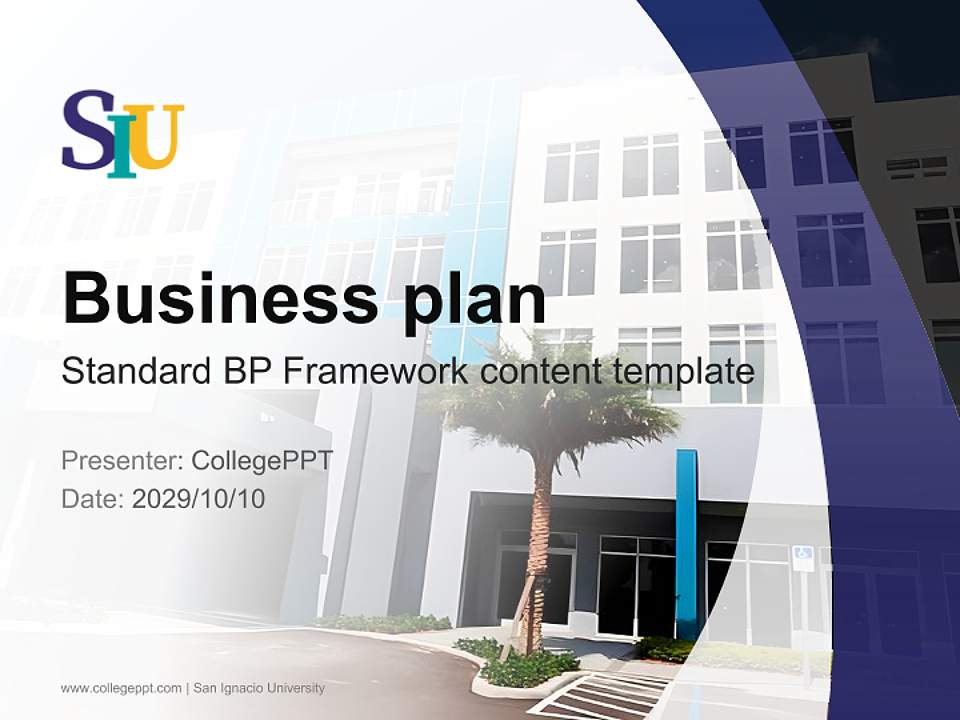 SIU

Business plan

Standard BP Framework content template

Presenter: CollegePPT
Date: 2029/10/10

www.collegeppt.com | San Ignacio University